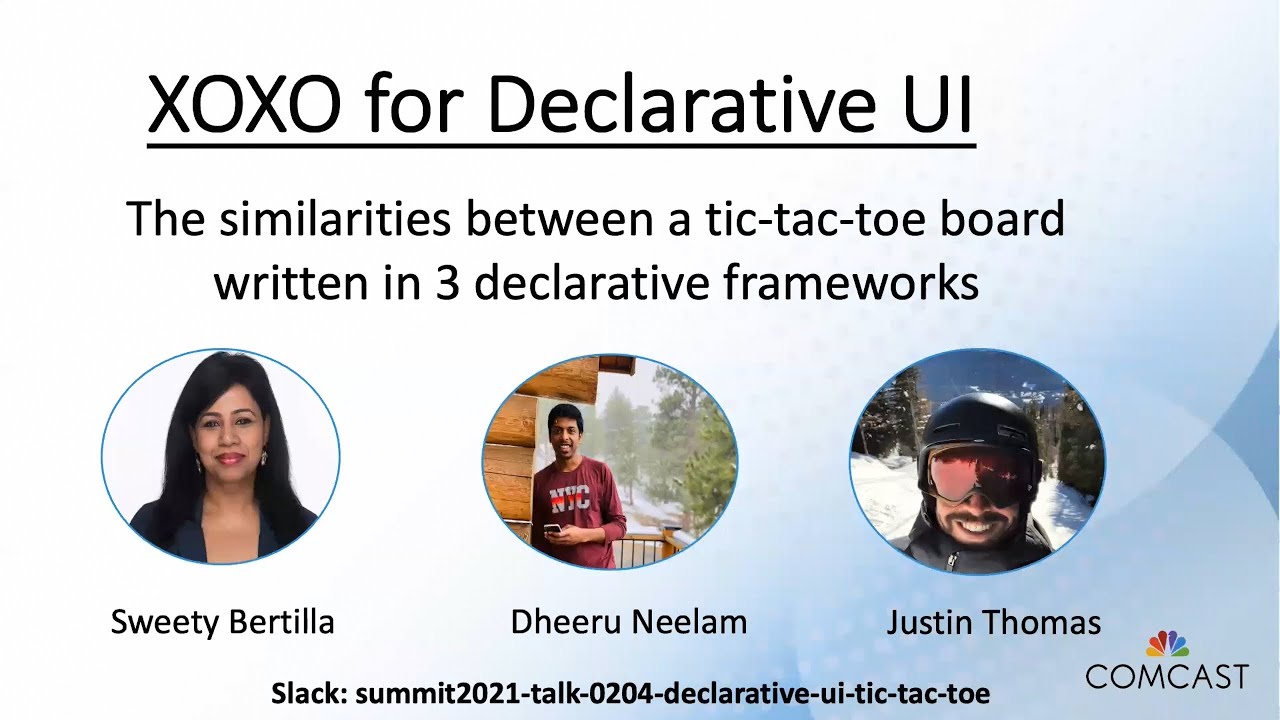 XOXO for Declarative UI

The similarities between a tic-tac-toe board written in 3 declarative frameworks

NYC

Sweety Bertilla

Dheeru Neelam

Justin Thomas

COMCAST

Slack: summit2021-talk-0204-declarative-ui-tic-tac-toe